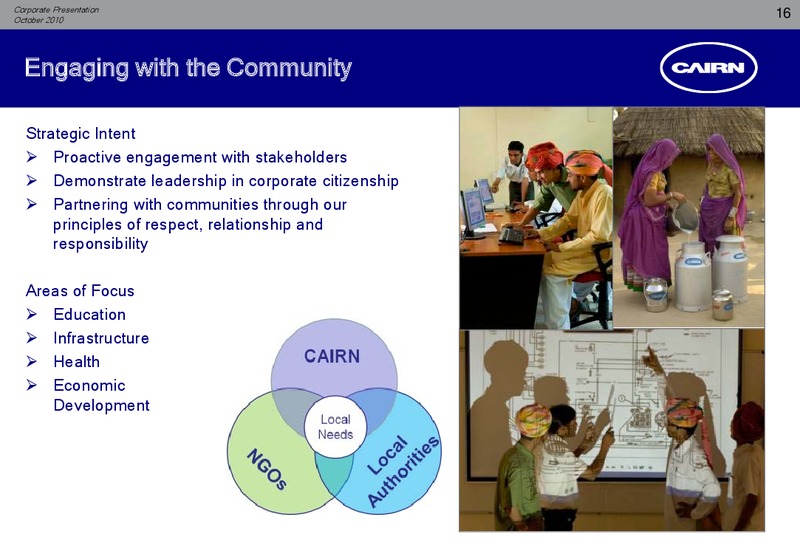 Corporate Presentation
October 2010

16

Engaging with the Community

CAIRN

Strategic Intent
➢ Proactive engagement with stakeholders
➢ Demonstrate leadership in corporate citizenship
➢ Partnering with communities through our principles of respect, relationship and responsibility

Areas of Focus
➢ Education
➢ Infrastructure
➢ Health
➢ Economic Development

CAIRN

Local Needs

NGOs

Local Authorities